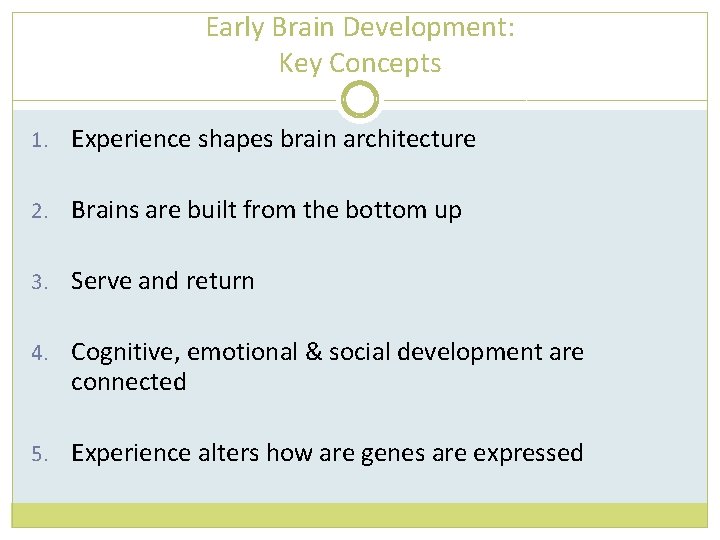 Early Brain Development:
Key Concepts

1. Experience shapes brain architecture

2. Brains are built from the bottom up

3. Serve and return

4. Cognitive, emotional & social development are connected

5. Experience alters how are genes are expressed